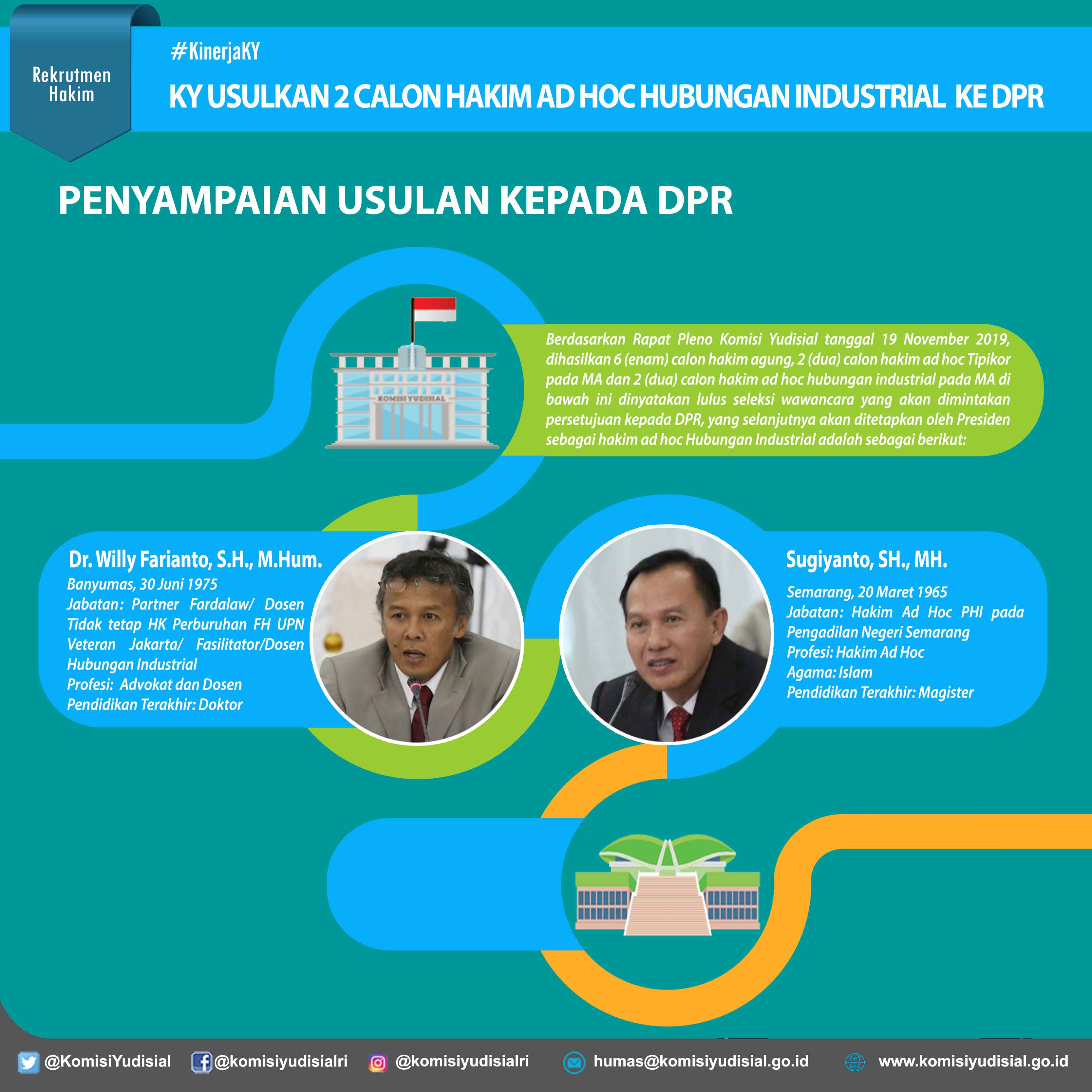 Rekrutmen Hakim

#KinerjaKY

KY USULKAN 2 CALON HAKIM AD HOC HUBUNGAN INDUSTRIAL KE DPR

PENYAMPAIAN USULAN KEPADA DPR

KOMISI YUDISIAL

Berdasarkan Rapat Pleno Komisi Yudisial tanggal 19 November 2019, dihasilkan 6 (enam) calon hakim agung, 2 (dua) calon hakim ad hoc Tipikor pada MA dan 2 (dua) calon hakim ad hoc hubungan industrial pada MA di bawah ini dinyatakan lulus seleksi wawancara yang akan dimintakan persetujuan kepada DPR, yang selanjutnya akan ditetapkan oleh Presiden sebagai hakim ad hoc Hubungan Industrial adalah sebagai berikut:

Dr. Willy Farianto, S.H., M.Hum.
Banyumas, 30 Juni 1975
Jabatan: Partner Fardalaw/ Dosen Tidak tetap HK Perburuhan FH UPN Veteran Jakarta/ Fasilitator/Dosen Hubungan Industrial
Profesi: Advokat dan Dosen
Pendidikan Terakhir: Doktor

Sugiyanto, SH., MH.
Semarang, 20 Maret 1965
Jabatan: Hakim Ad Hoc PHI pada Pengadilan Negeri Semarang
Profesi: Hakim Ad Hoc
Agama: Islam
Pendidikan Terakhir: Magister

@KomisiYudisial @komisiyudisialri @komisiyudisialri humas@komisiyudisial.go.id www.komisiyudisial.go.id